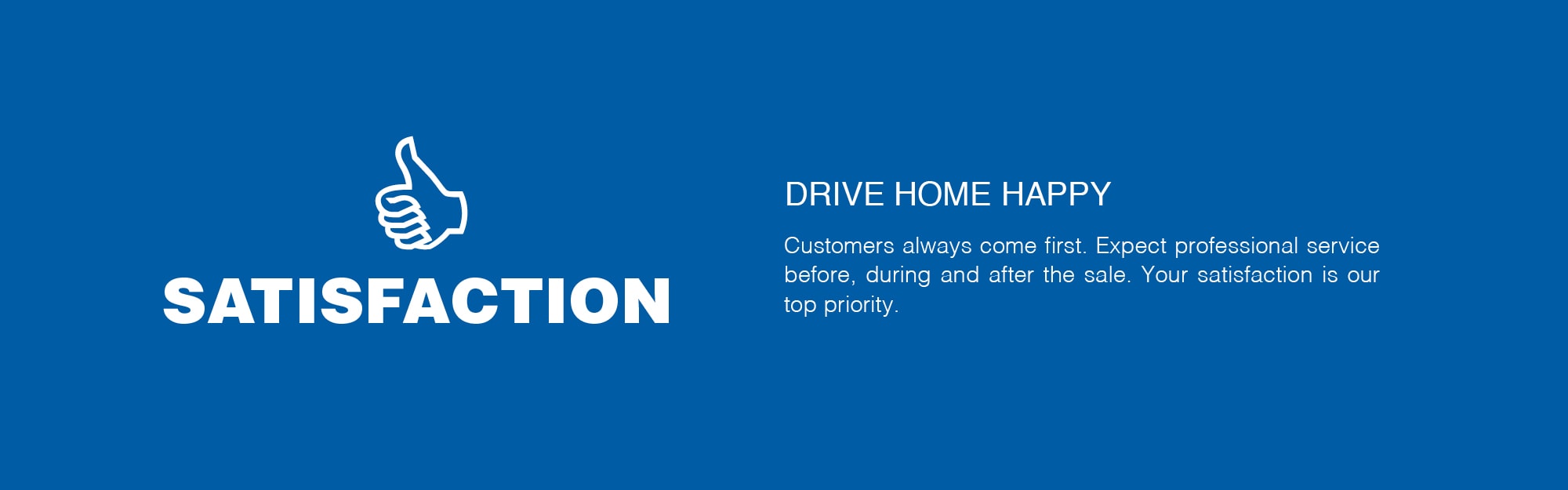 SATISFACTION

DRIVE HOME HAPPY

Customers always come first. Expect professional service before, during and after the sale. Your satisfaction is our top priority.